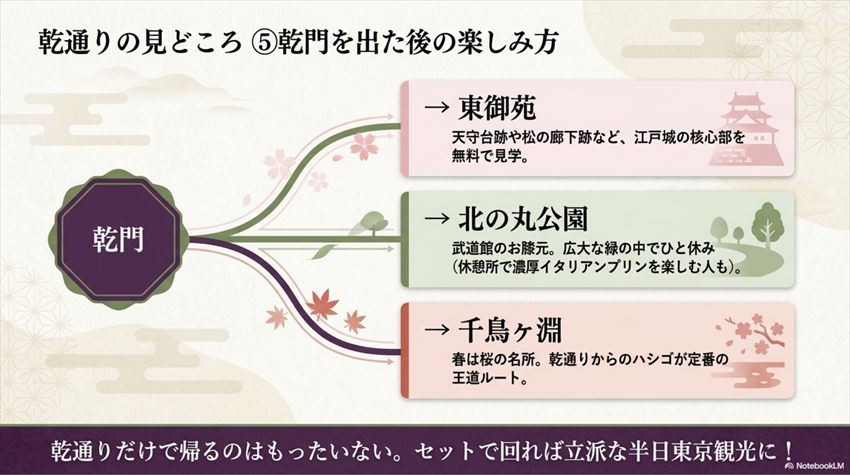 乾通りの見どころ ⑤乾門を出た後の楽しみ方

乾門

→ 東御苑
天守台跡や松の廊下跡など、江戸城の核心部を無料で見学。

→ 北の丸公園
武道館のお膝元。広大な緑の中でひと休み（休憩所で濃厚イタリアンプリンを楽しむ人も）。

→ 千鳥ヶ淵
春は桜の名所。乾通りからのハシゴが定番の王道ルート。

乾通りだけで帰るのはもったいない。セットで回れば立派な半日東京観光に！

NotebookLM